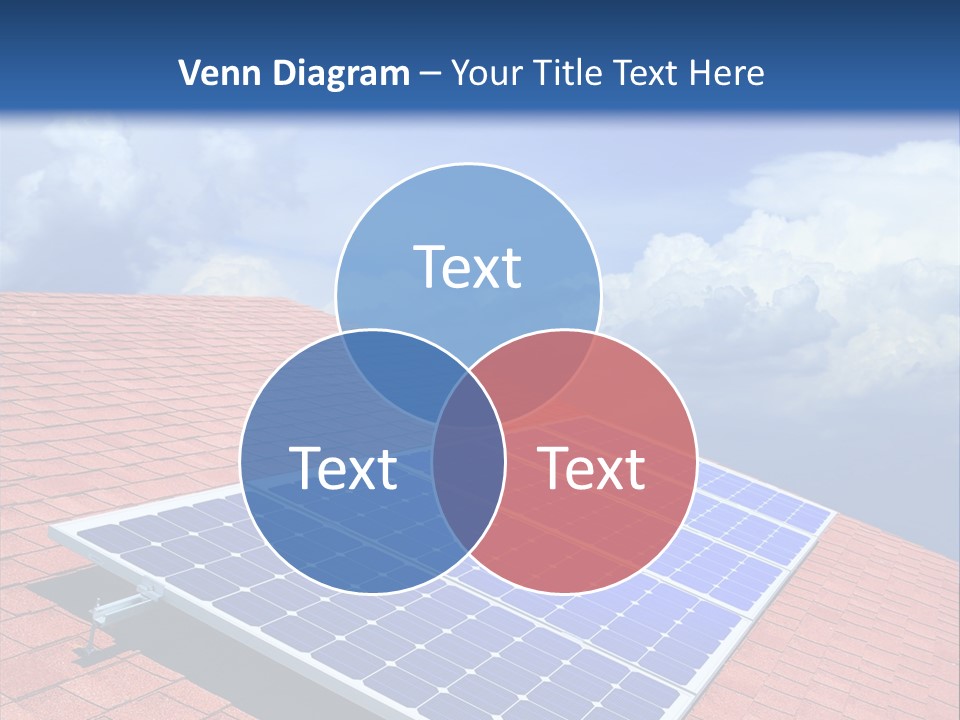 Venn Diagram – Your Title Text Here

Text

Text

Text